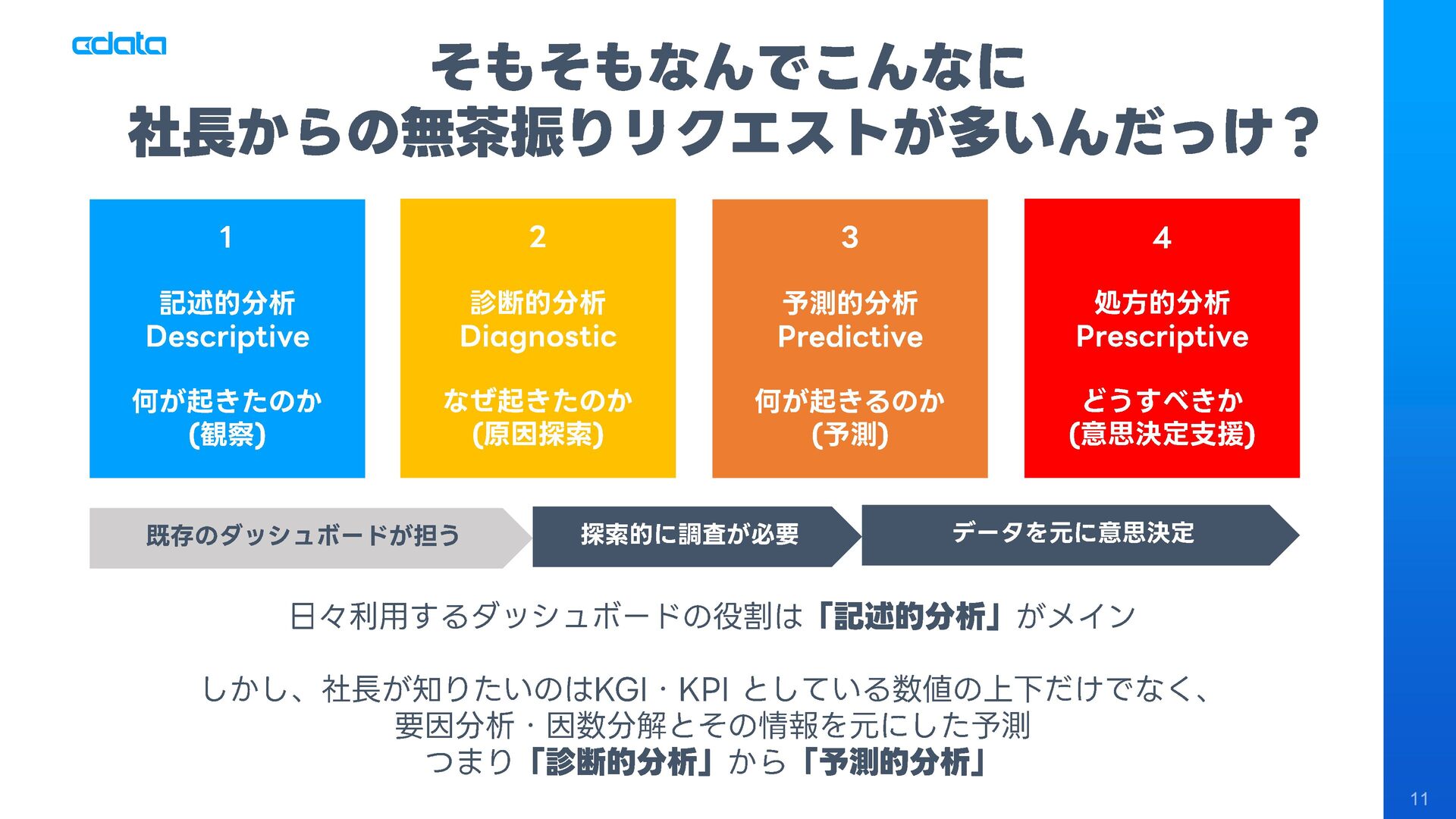 cdata

そもそもなんでこんなに
社長からの無茶振りリクエストが多いんだっけ？

1

記述的分析
Descriptive

何が起きたのか
(観察)

2

診断的分析
Diagnostic

なぜ起きたのか
(原因探索)

3

予測的分析
Predictive

何が起きるのか
(予測)

4

処方的分析
Prescriptive

どうすべきか
(意思決定支援)

既存のダッシュボードが担う

探索的に調査が必要

データを元に意思決定

日々利用するダッシュボードの役割は「記述的分析」がメイン

しかし、社長が知りたいのはKGI・KPI としている数値の上下だけでなく、
要因分析・因数分解とその情報を元にした予測
つまり「診断的分析」から「予測的分析」

11